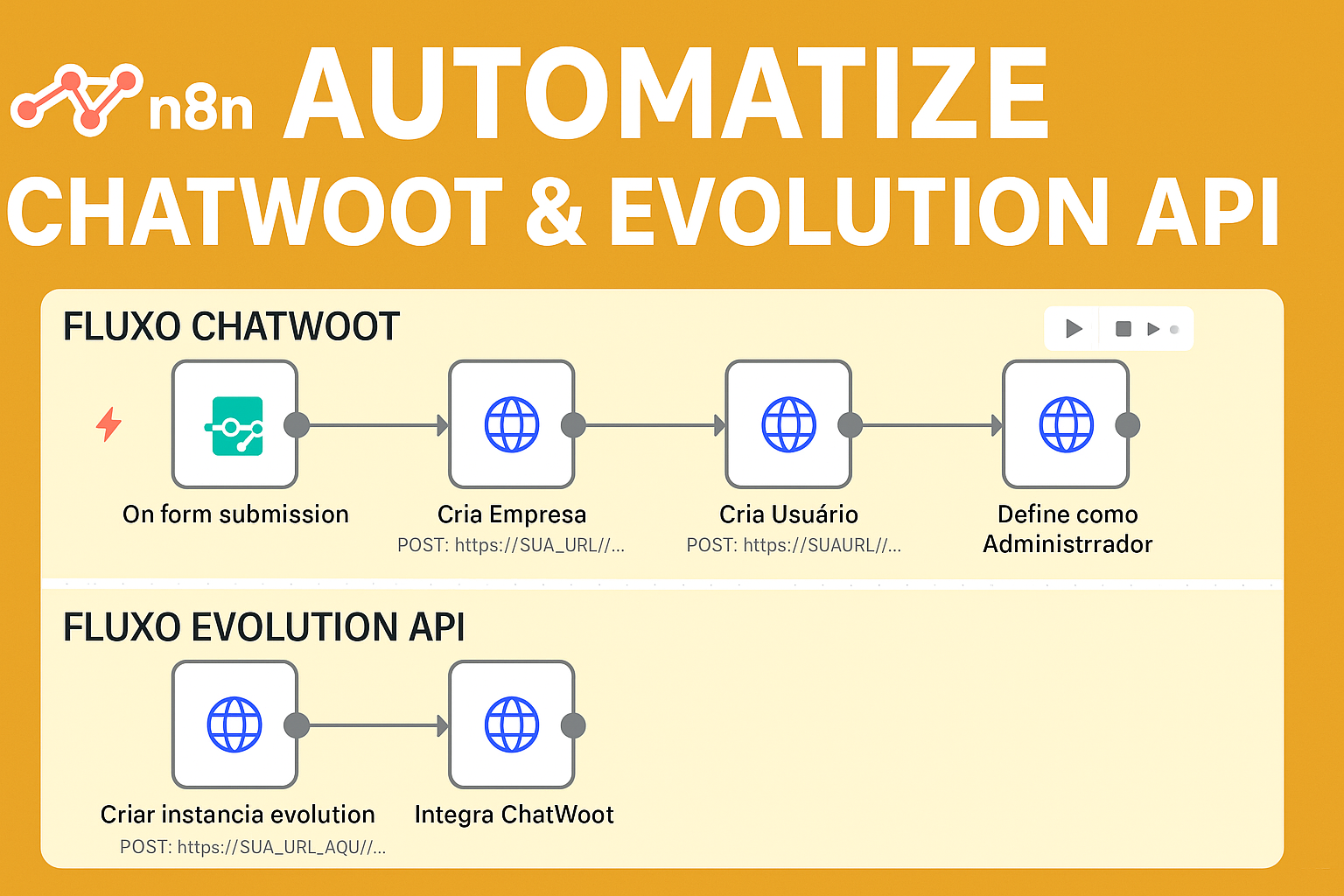 n8n AUTOMATIZE
CHATWOOT & EVOLUTION API

FLUXO CHATWOOT

On form submission

Cria Empresa
POST: https://SUA_URL//...

Cria Usuário
POST: https://SUAURL//...

Define como Administrrador

FLUXO EVOLUTION API

Criar instancia evolution
POST: https://SUA_URL_AQU//...

Integra ChatWoot